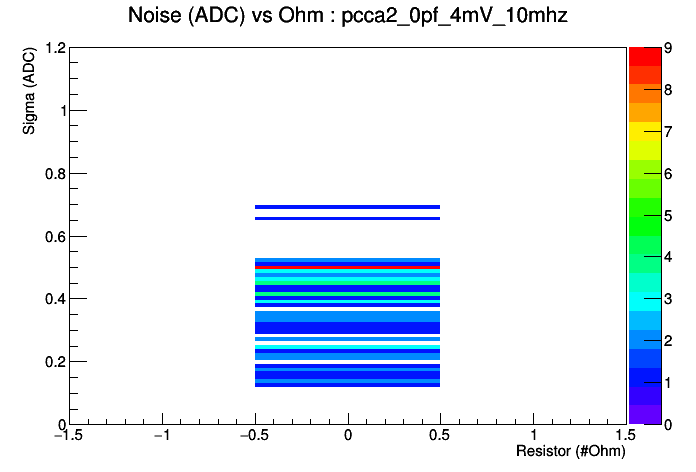 Noise (ADC) vs Ohm : pcca2_0pf_4mV_10mhz

Sigma (ADC)

1.2
1
0.8
0.6
0.4
0.2
0

−1.5 −1 −0.5 0 0.5 1 1.5

Resistor (#Ohm)

9
8
7
6
5
4
3
2
1
0